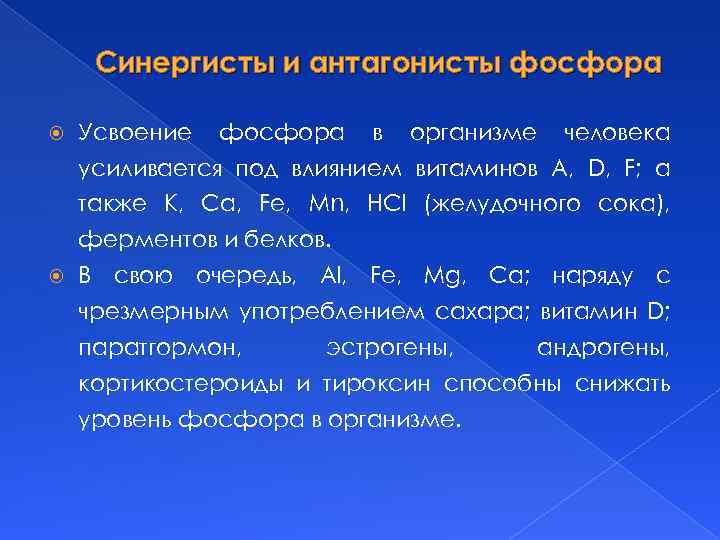 Синергисты и антагонисты фосфора

Усвоение фосфора в организме человека усиливается под влиянием витаминов A, D, F; а также K, Ca, Fe, Mn, HCl (желудочного сока), ферментов и белков.

В свою очередь, Al, Fe, Mg, Ca; наряду с чрезмерным употреблением сахара; витамин D; паратгормон, эстрогены, андрогены, кортикостероиды и тироксин способны снижать уровень фосфора в организме.